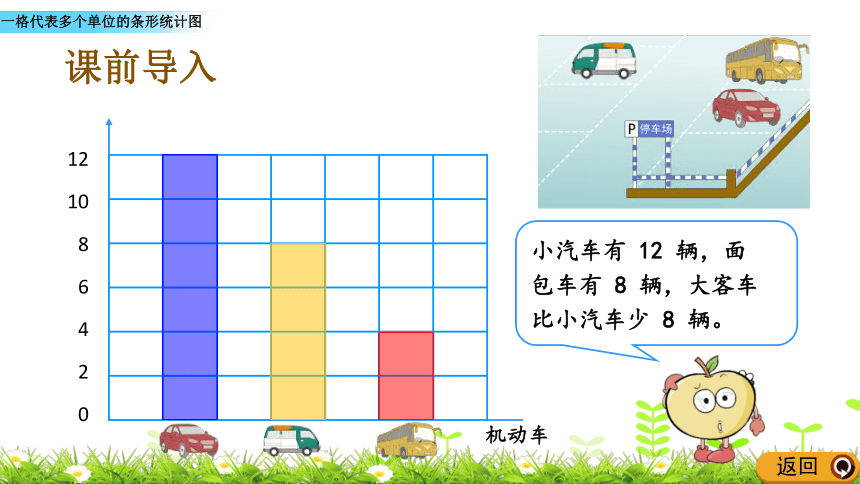 一格代表多个单位的条形统计图

课前导入

12
10
8
6
4
2
0

机动车

P 停车场

小汽车有 12 辆，面包车有 8 辆，大客车比小汽车少 8 辆。

返回